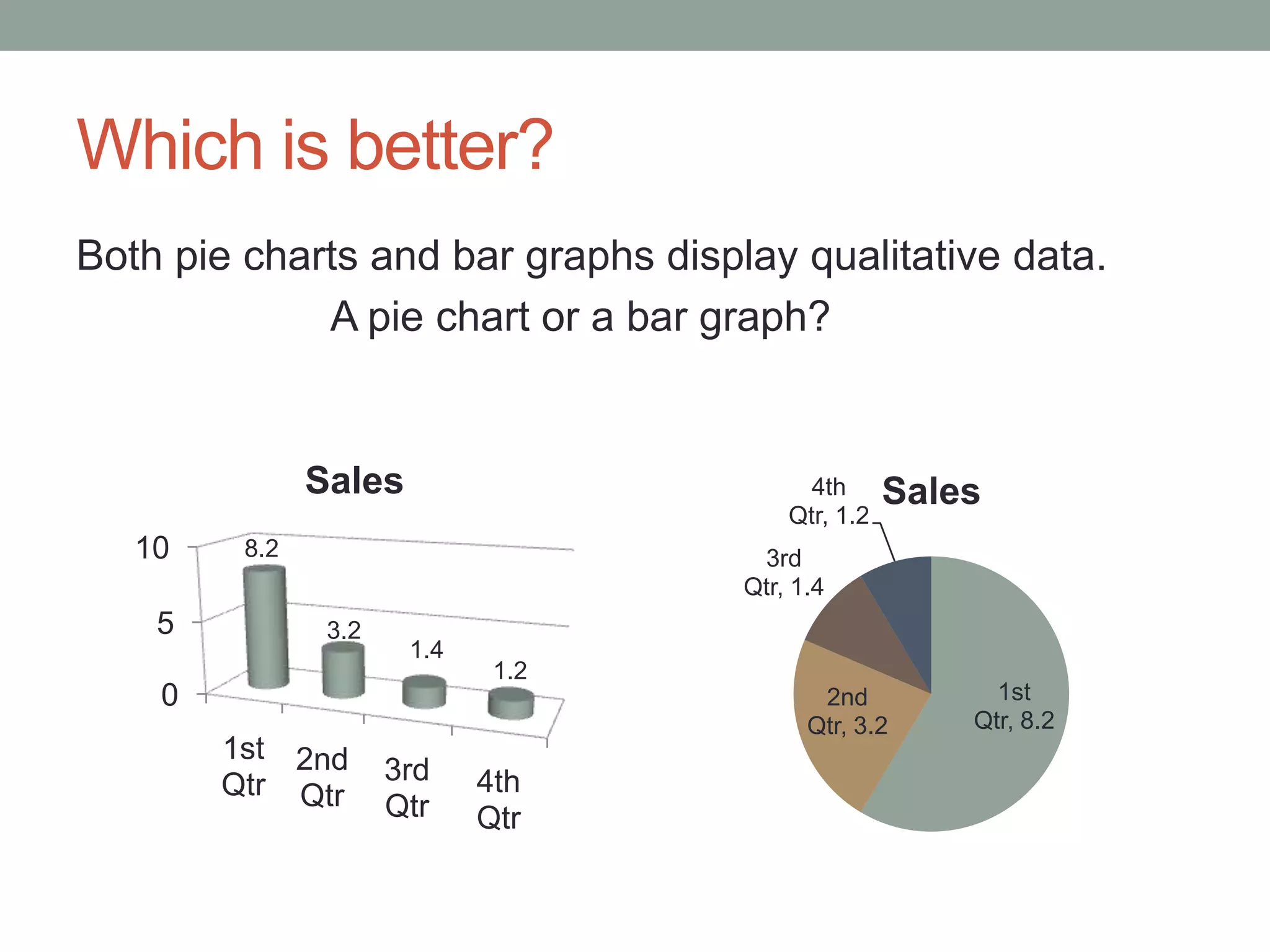 Which is better?

Both pie charts and bar graphs display qualitative data.

A pie chart or a bar graph?

Sales

10
5
0

8.2
3.2
1.4
1.2

1st Qtr
2nd Qtr
3rd Qtr
4th Qtr

Sales

4th Qtr, 1.2
3rd Qtr, 1.4
2nd Qtr, 3.2
1st Qtr, 8.2